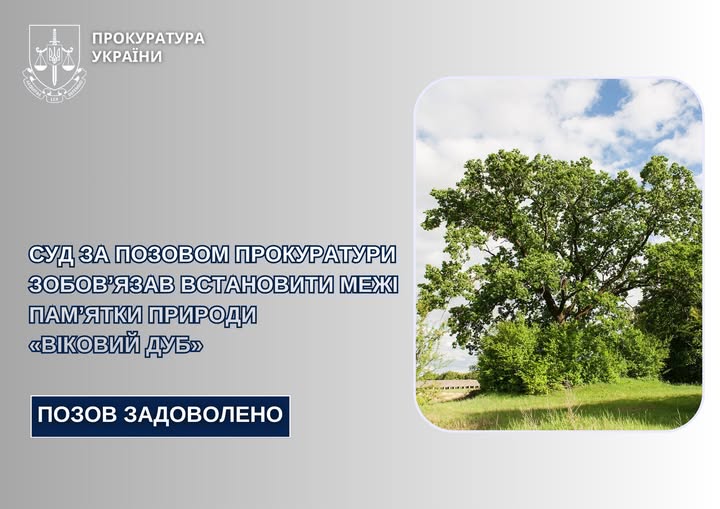 ПРОКУРАТУРА
УКРАЇНИ

СУД ЗА ПОЗОВОМ ПРОКУРАТУРИ ЗОБОВ'ЯЗАВ ВСТАНОВИТИ МЕЖІ ПАМ'ЯТКИ ПРИРОДИ «ВІКОВИЙ ДУБ»

ПОЗОВ ЗАДОВОЛЕНО